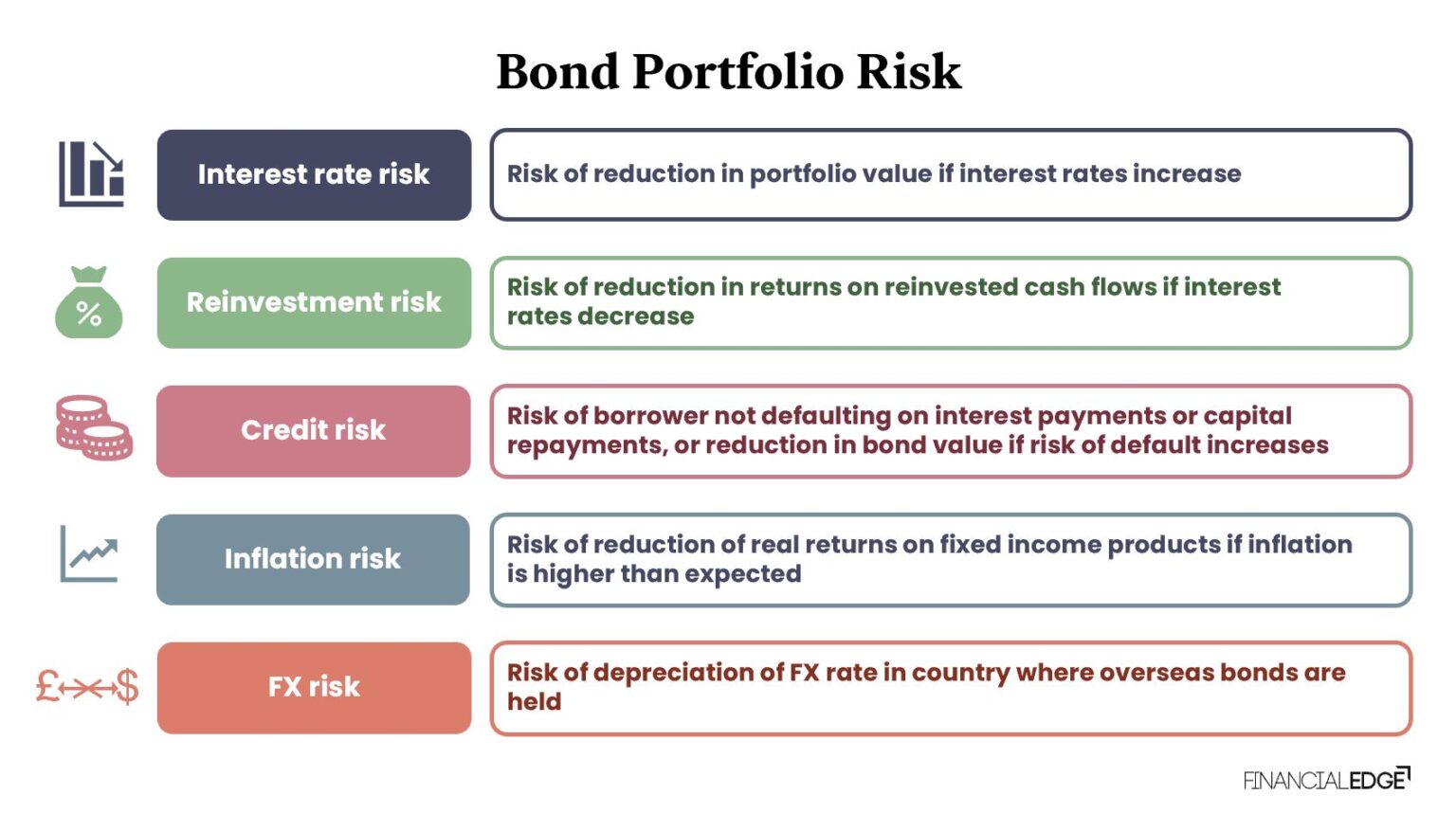 Bond Portfolio Risk

Interest rate risk

Risk of reduction in portfolio value if interest rates increase

%

Reinvestment risk

Risk of reduction in returns on reinvested cash flows if interest rates decrease

Credit risk

Risk of borrower not defaulting on interest payments or capital repayments, or reduction in bond value if risk of default increases

Inflation risk

Risk of reduction of real returns on fixed income products if inflation is higher than expected

£$

FX risk

Risk of depreciation of FX rate in country where overseas bonds are held

FINANCIALEDGE